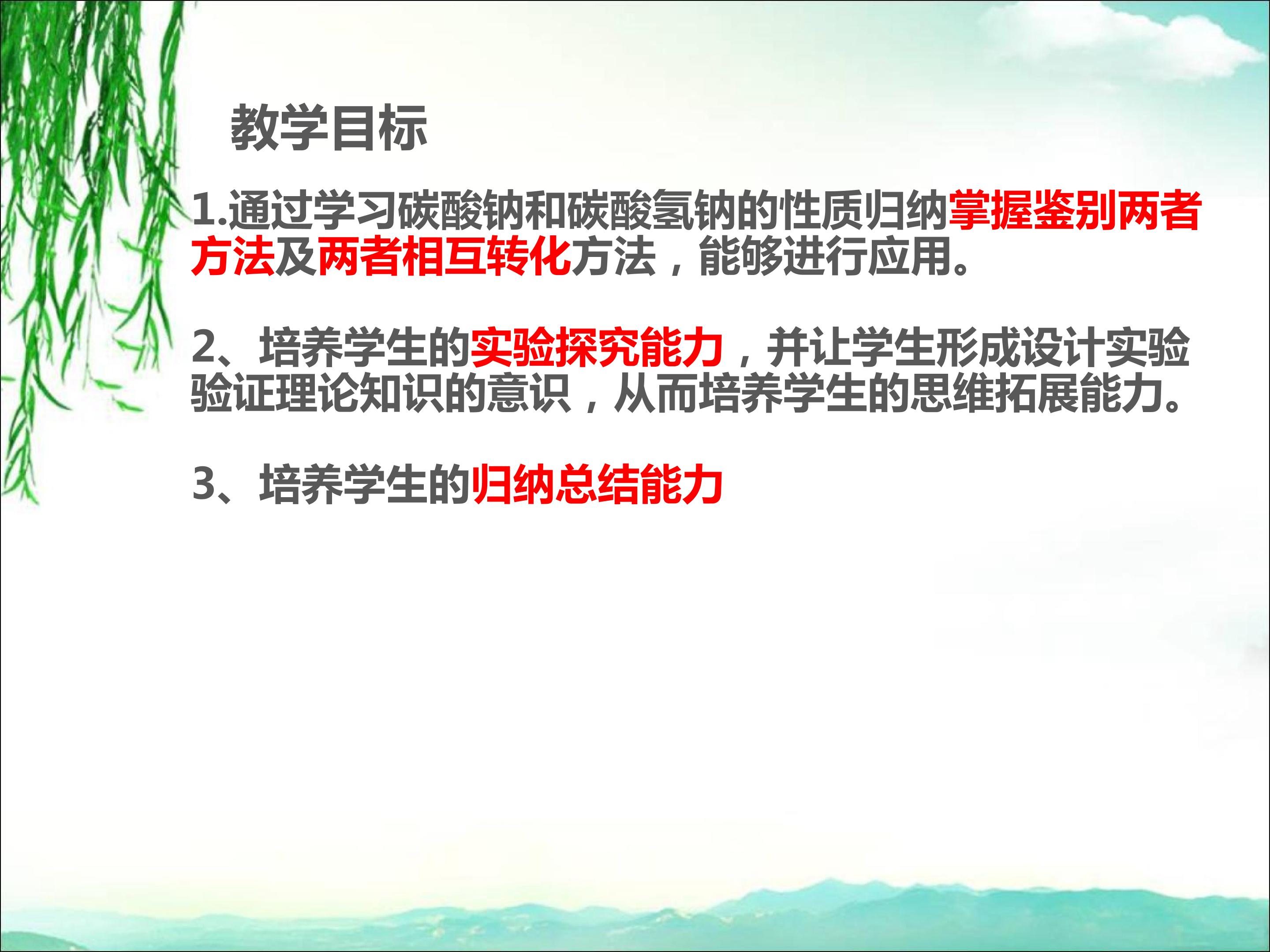 教学目标

1.通过学习碳酸钠和碳酸氢钠的性质归纳掌握鉴别两者方法及两者相互转化方法，能够进行应用。

2、培养学生的实验探究能力，并让学生形成设计实验验证理论知识的意识，从而培养学生的思维拓展能力。

3、培养学生的归纳总结能力